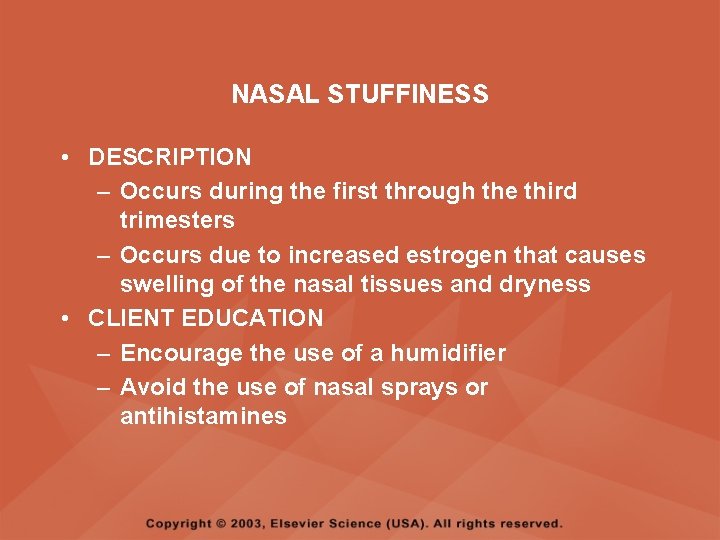 NASAL STUFFINESS

• DESCRIPTION
– Occurs during the first through the third trimesters
– Occurs due to increased estrogen that causes swelling of the nasal tissues and dryness
• CLIENT EDUCATION
– Encourage the use of a humidifier
– Avoid the use of nasal sprays or antihistamines

Copyright © 2003, Elsevier Science (USA). All rights reserved.